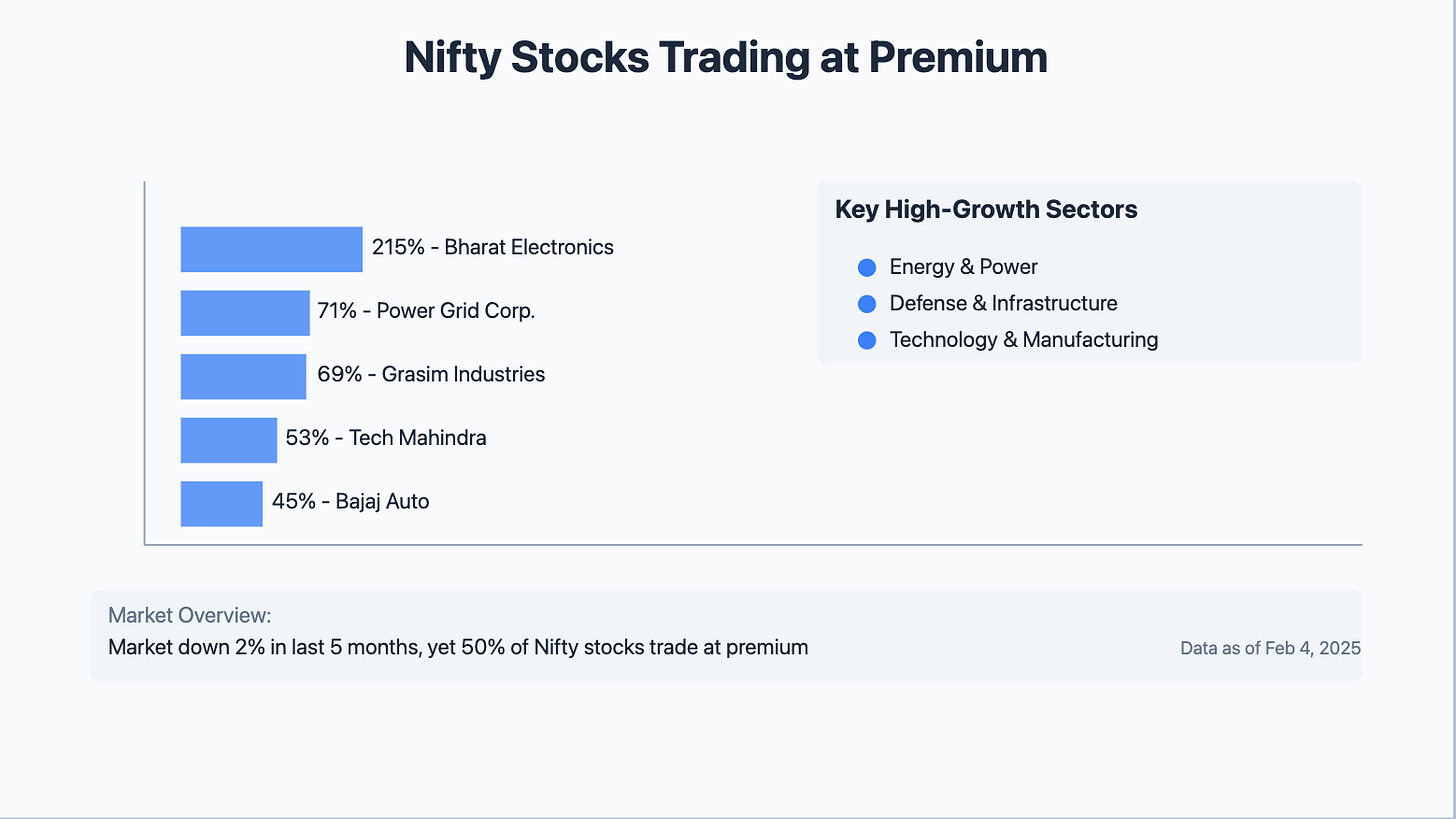 Nifty Stocks Trading at Premium

215% - Bharat Electronics

71% - Power Grid Corp.

69% - Grasim Industries

53% - Tech Mahindra

45% - Bajaj Auto

Key High-Growth Sectors

Energy & Power

Defense & Infrastructure

Technology & Manufacturing

Market Overview:

Market down 2% in last 5 months, yet 50% of Nifty stocks trade at premium

Data as of Feb 4, 2025